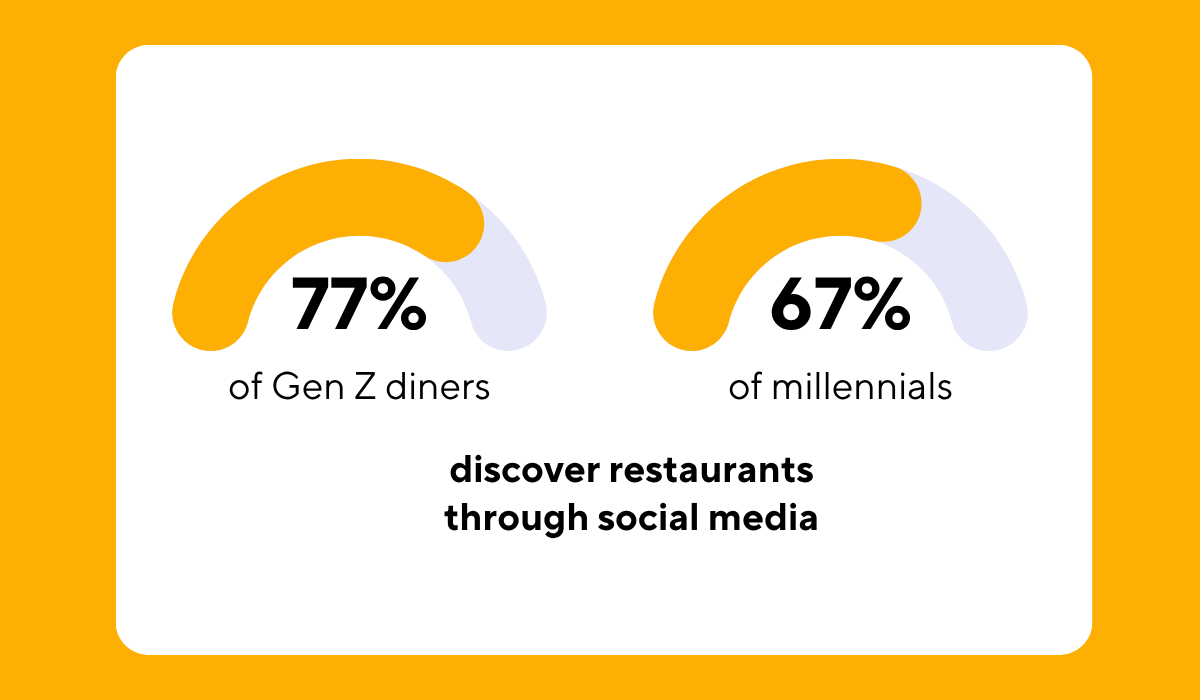 77%
of Gen Z diners

67%
of millennials

discover restaurants through social media